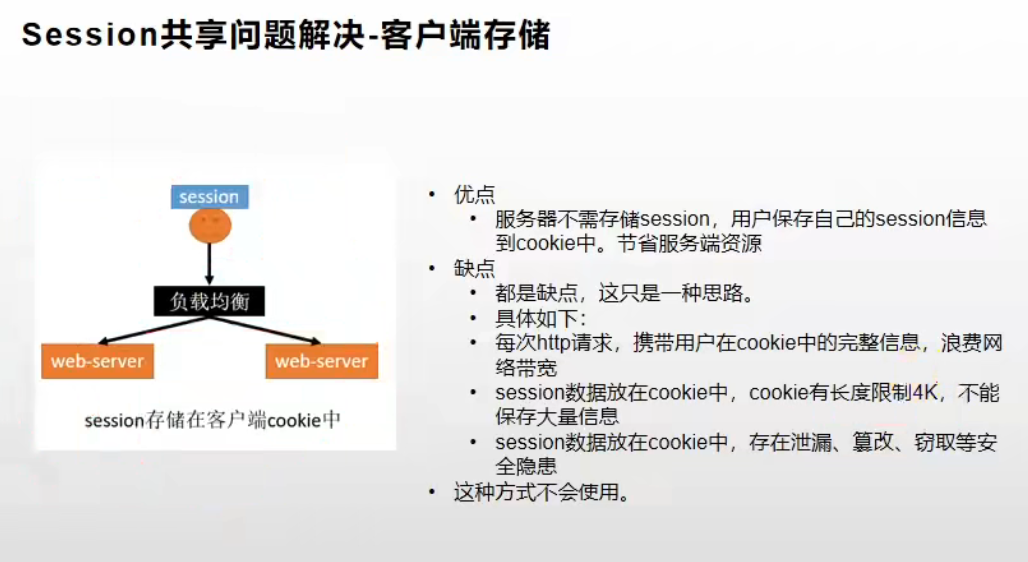 Session共享问题解决-客户端存储

session

负载均衡

web-server

web-server

session存储在客户端cookie中

• 优点
  • 服务器不需存储session，用户保存自己的session信息到cookie中。节省服务端资源
• 缺点
  • 都是缺点，这只是一种思路。
  • 具体如下：
  • 每次http请求，携带用户在cookie中的完整信息，浪费网络带宽
  • session数据放在cookie中，cookie有长度限制4K，不能保存大量信息
  • session数据放在cookie中，存在泄漏、篡改、窃取等安全隐患
• 这种方式不会使用。